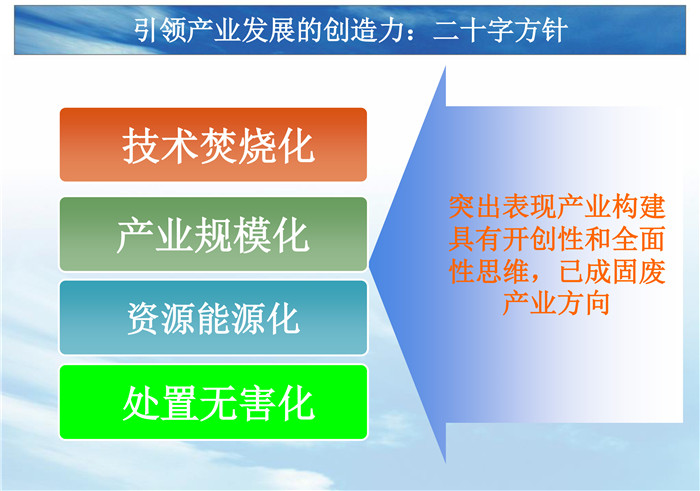 引领产业发展的创造力：二十字方针

技术焚烧化

产业规模化

资源能源化

处置无害化

突出表现产业构建具有开创性和全面性思维，已成固废产业方向